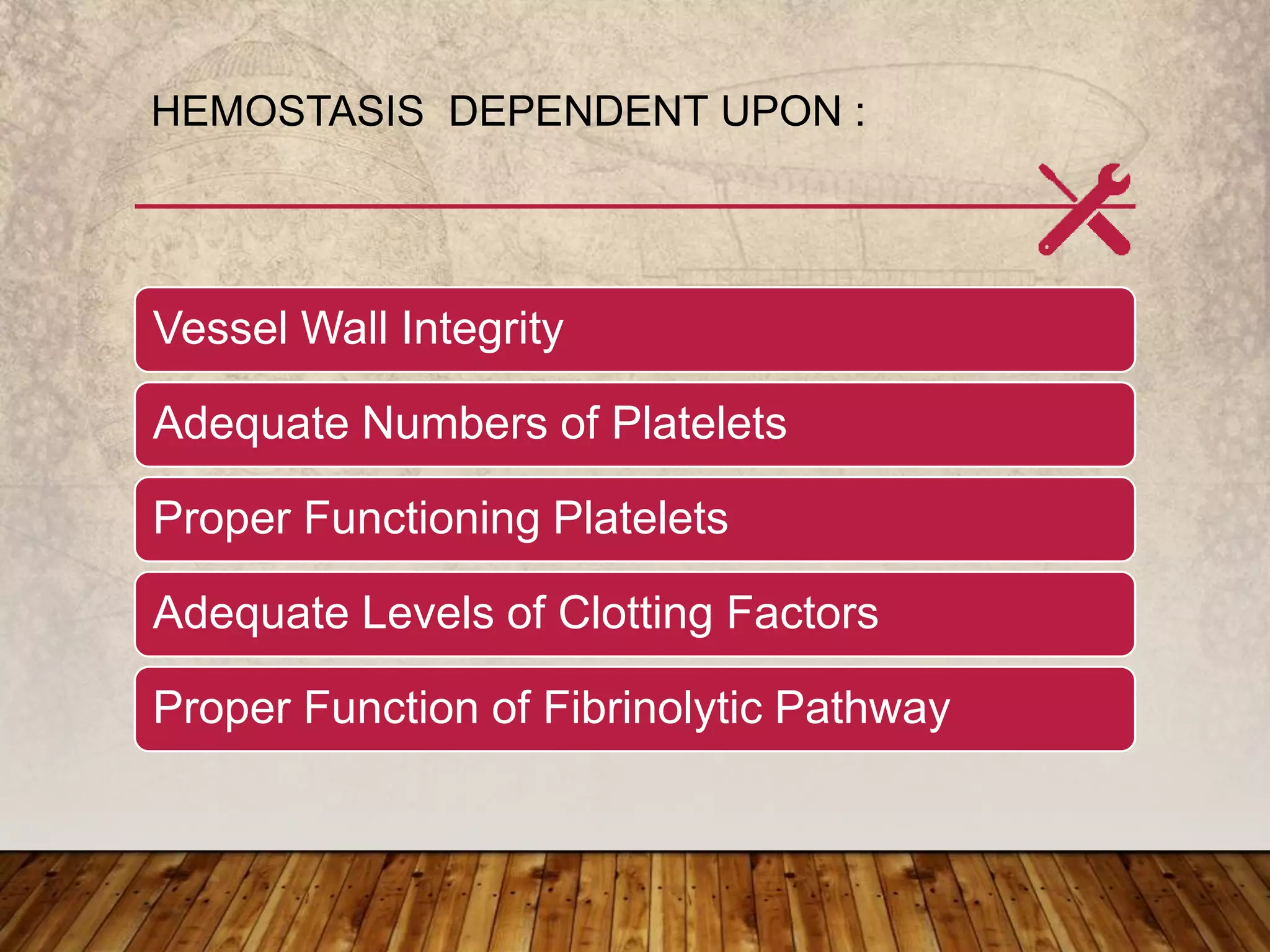 HEMOSTASIS DEPENDENT UPON :

Vessel Wall Integrity

Adequate Numbers of Platelets

Proper Functioning Platelets

Adequate Levels of Clotting Factors

Proper Function of Fibrinolytic Pathway